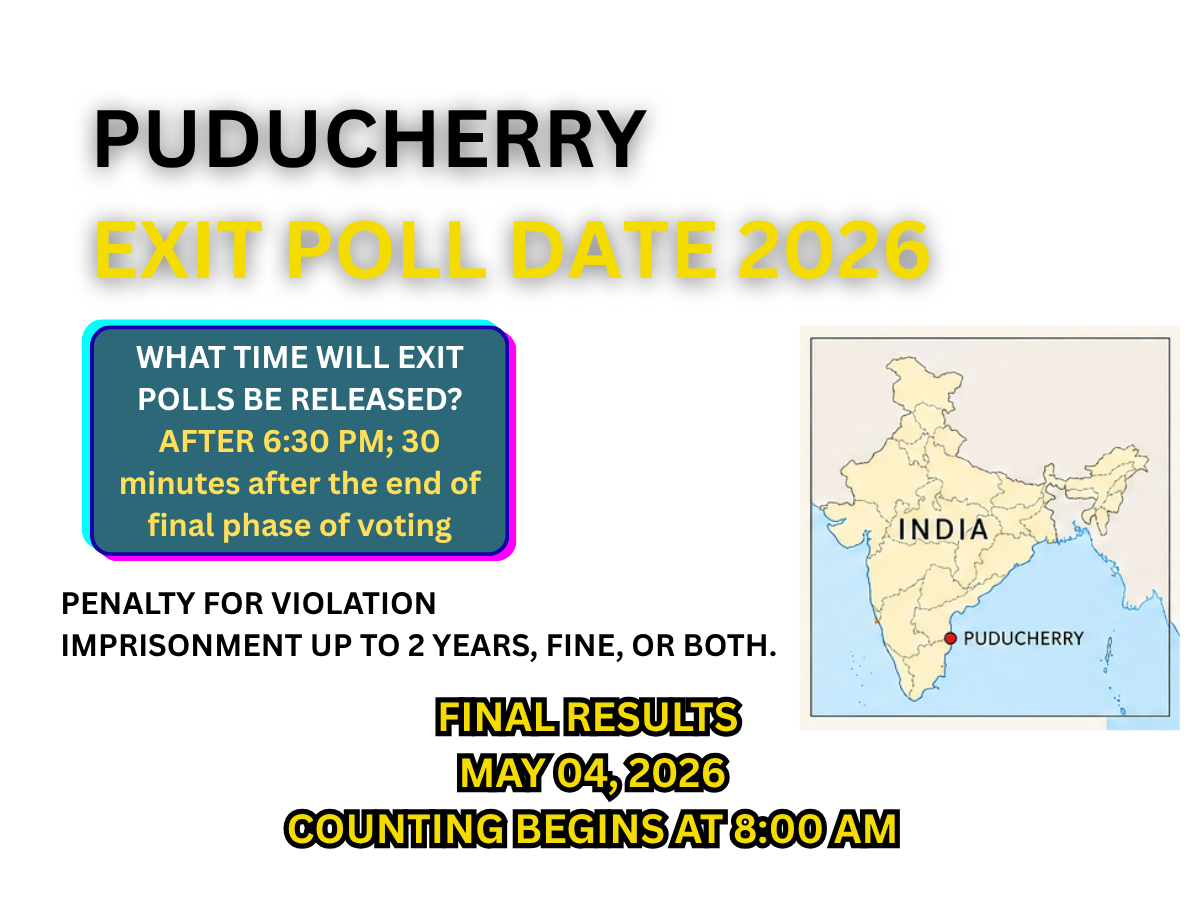 PUDUCHERRY
EXIT POLL DATE 2026

WHAT TIME WILL EXIT POLLS BE RELEASED?
AFTER 6:30 PM; 30 minutes after the end of final phase of voting

INDIA
PUDUCHERRY

PENALTY FOR VIOLATION
IMPRISONMENT UP TO 2 YEARS, FINE, OR BOTH.

FINAL RESULTS
MAY 04, 2026
COUNTING BEGINS AT 8:00 AM